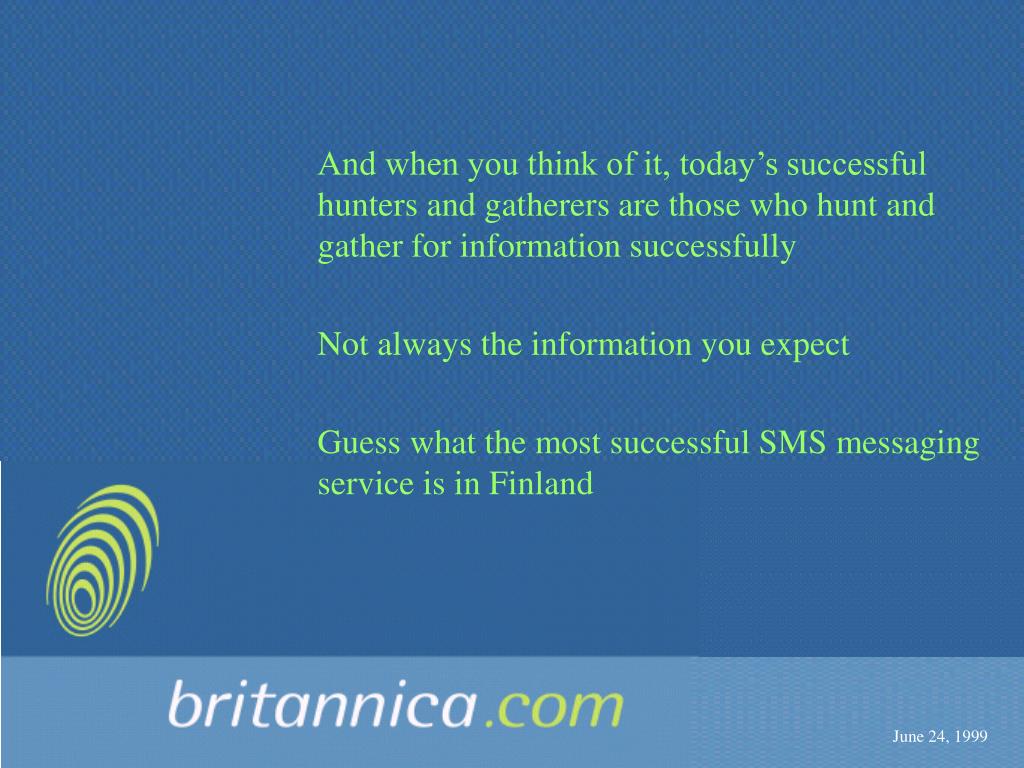 And when you think of it, today’s successful hunters and gatherers are those who hunt and gather for information successfully

Not always the information you expect

Guess what the most successful SMS messaging service is in Finland

britannica.com

June 24, 1999